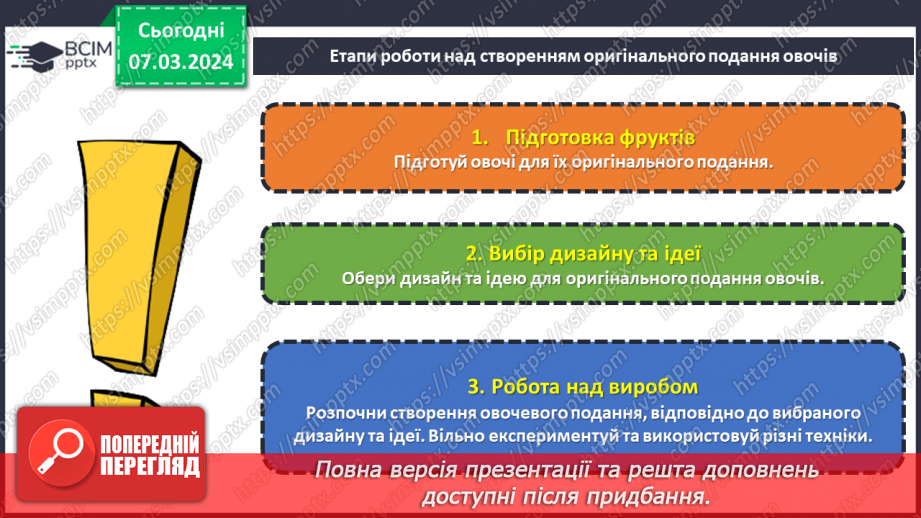 ВСІМ pptx

Сьогодні 07.03.2024

Етапи роботи над створенням оригінального подання овочів

1. Підготовка фруктів
Підготуй овочі для їх оригінального подання.

2. Вибір дизайну та ідеї
Обери дизайн та ідею для оригінального подання овочів.

3. Робота над виробом
Розпочни створення овочевого подання, відповідно до вибраного дизайну та ідеї. Вільно експериментуй та використовуй різні техніки.

ПОПЕРЕДНІЙ ПЕРЕГЛЯД

Повна версія презентації та решта доповнень доступні після придбання.

https://vsimpptx.com